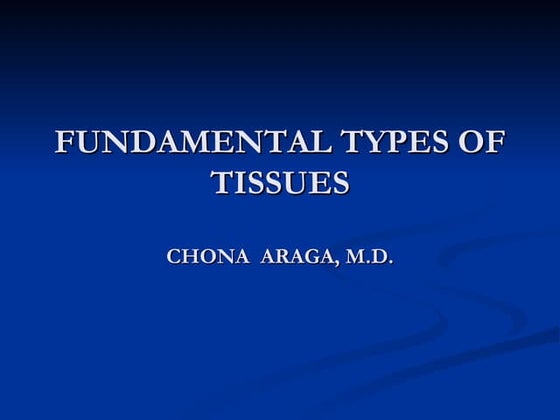 FUNDAMENTAL TYPES OF TISSUES

CHONA ARAGA, M.D.